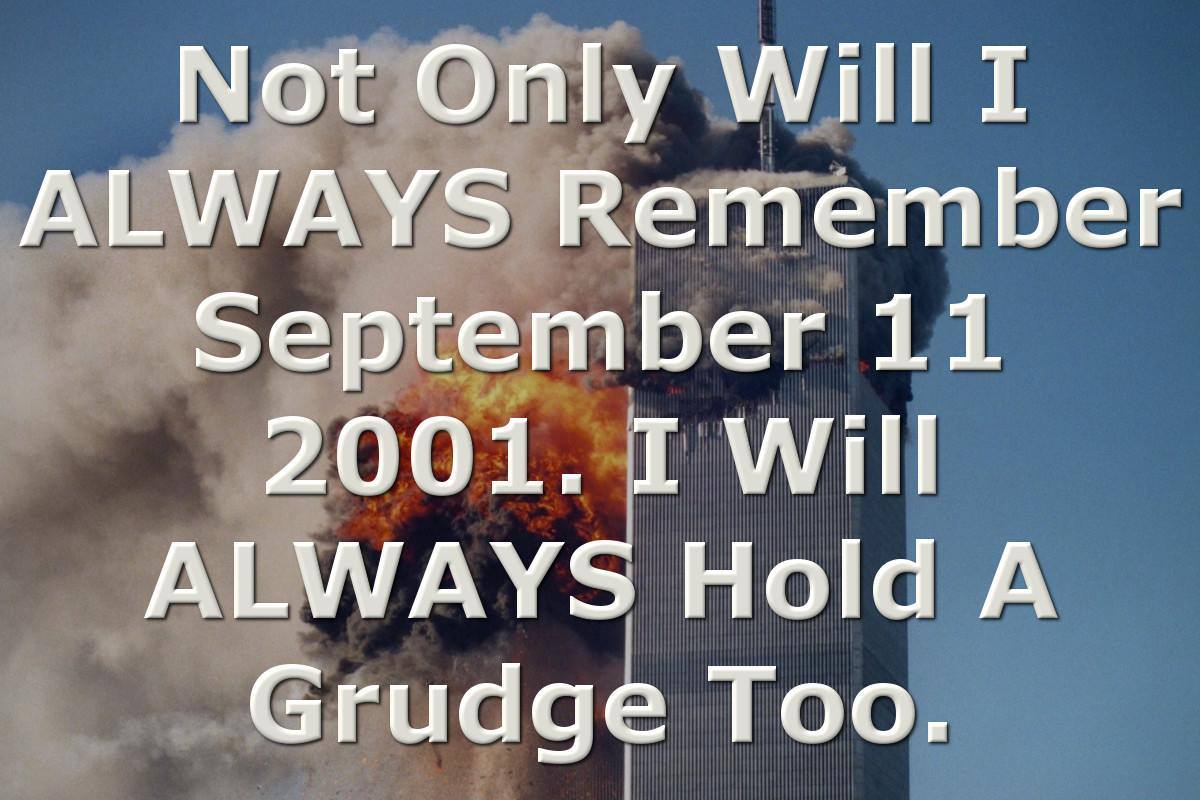 Not Only Will I ALWAYS Remember September 11 2001. I Will ALWAYS Hold A Grudge Too.